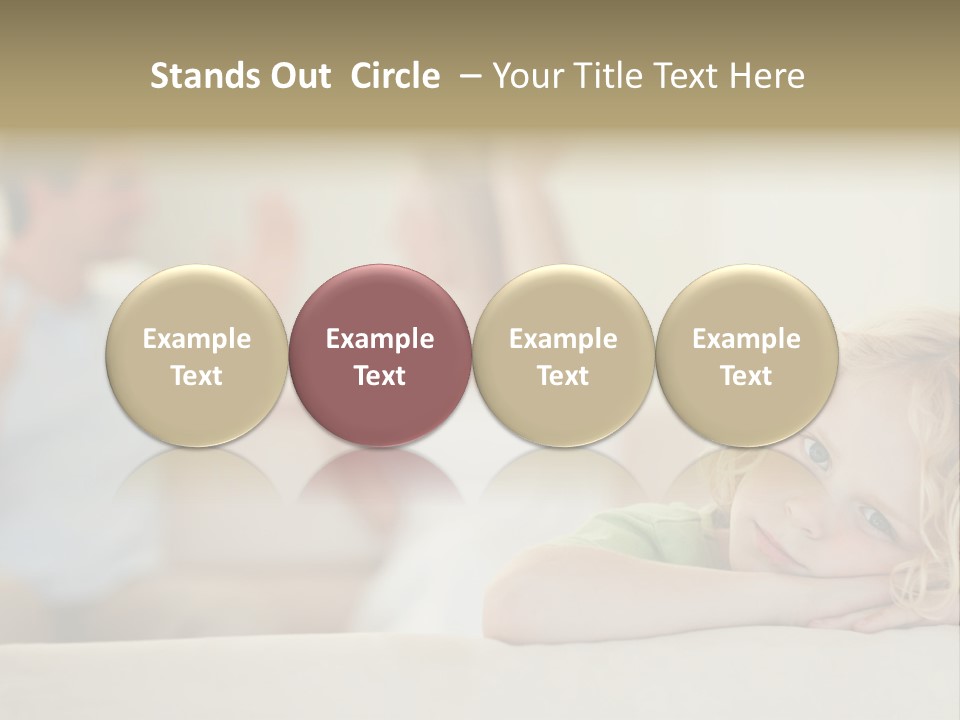 Stands Out  Circle  – Your Title Text Here

Example Text

Example Text

Example Text

Example Text